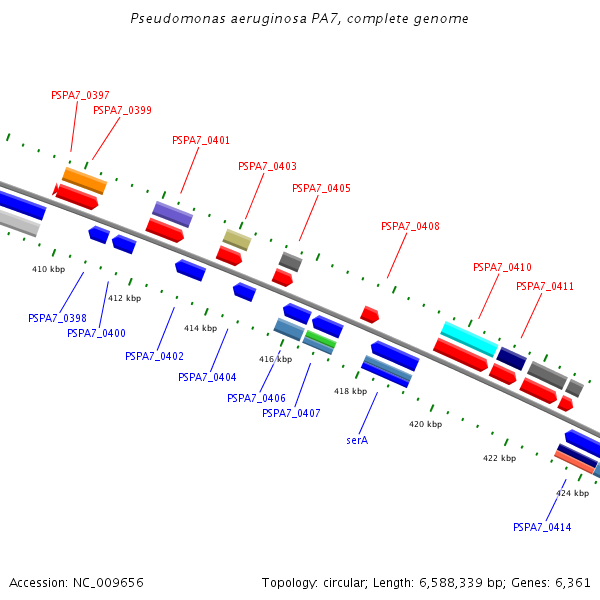 Pseudomonas aeruginosa PA7, complete genome

PSPA7_0397
PSPA7_0399
PSPA7_0401
PSPA7_0403
PSPA7_0405
PSPA7_0408
PSPA7_0410
PSPA7_0411

410 kbp
412 kbp
414 kbp
416 kbp
418 kbp
420 kbp
422 kbp
424 kbp

PSPA7_0398
PSPA7_0400
PSPA7_0402
PSPA7_0404
PSPA7_0406
PSPA7_0407
serA
PSPA7_0414

Accession: NC_009656

Topology: circular; Length: 6,588,339 bp; Genes: 6,361